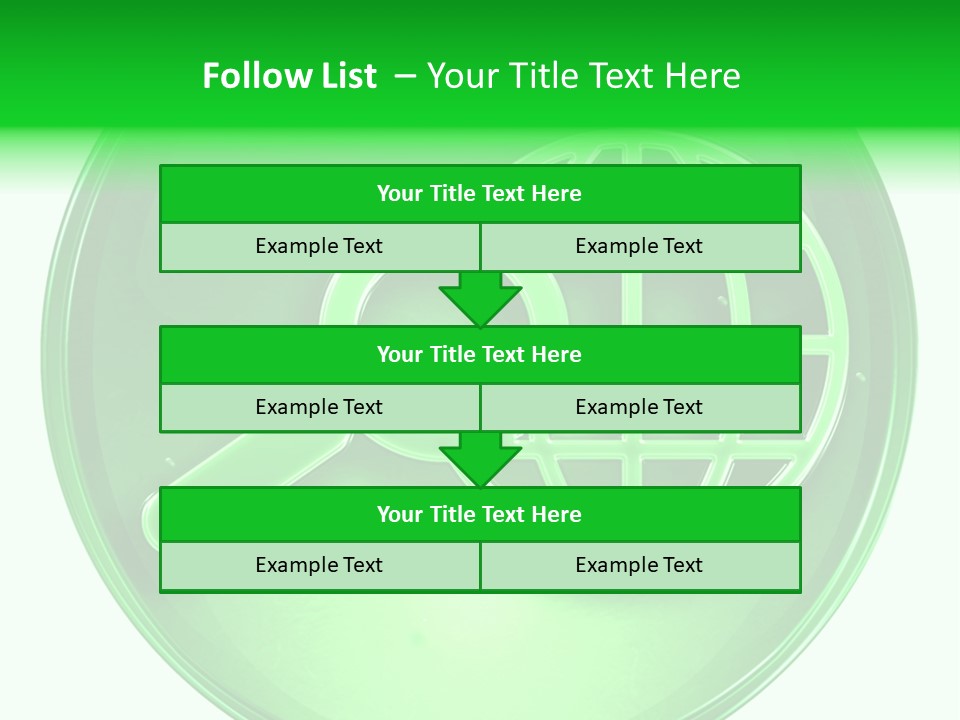 Follow List – Your Title Text Here

Your Title Text Here

Example Text

Example Text

Your Title Text Here

Example Text

Example Text

Your Title Text Here

Example Text

Example Text